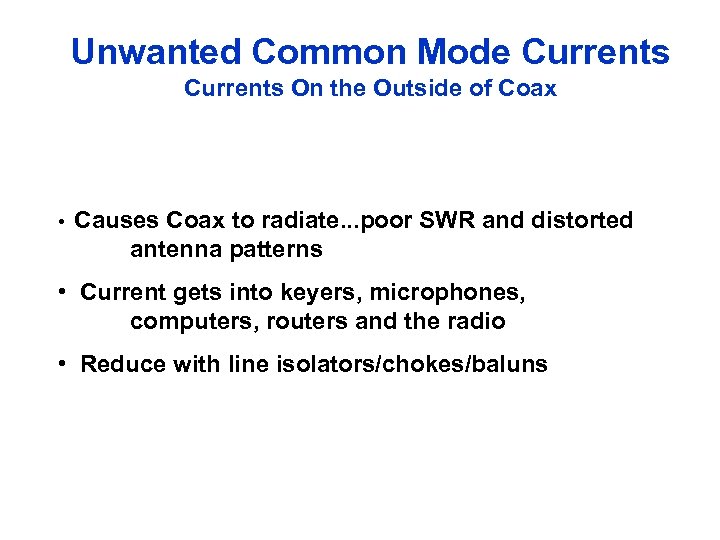 Unwanted Common Mode Currents
Currents On the Outside of Coax

• Causes Coax to radiate...poor SWR and distorted antenna patterns

• Current gets into keyers, microphones, computers, routers and the radio

• Reduce with line isolators/chokes/baluns